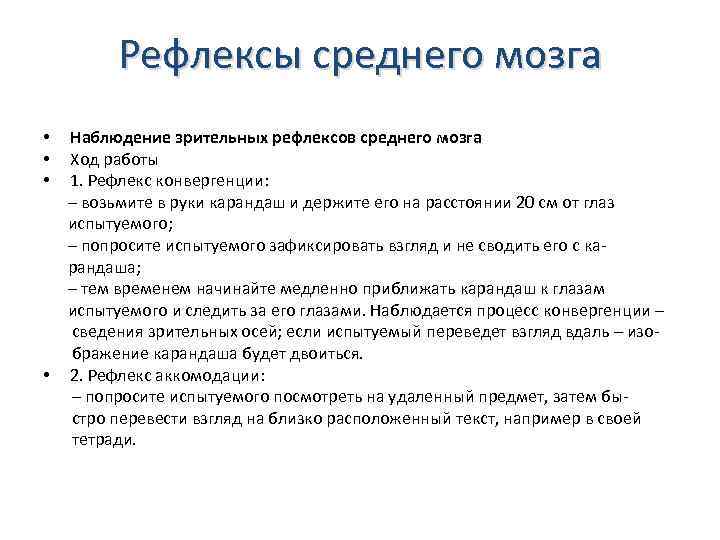 Рефлексы среднего мозга

• Наблюдение зрительных рефлексов среднего мозга
• Ход работы
• 1. Рефлекс конвергенции:
– возьмите в руки карандаш и держите его на расстоянии 20 см от глаз испытуемого;
– попросите испытуемого зафиксировать взгляд и не сводить его с карандаша;
– тем временем начинайте медленно приближать карандаш к глазам испытуемого и следить за его глазами. Наблюдается процесс конвергенции – сведения зрительных осей; если испытуемый переведет взгляд вдаль – изображение карандаша будет двоиться.
• 2. Рефлекс аккомодации:
– попросите испытуемого посмотреть на удаленный предмет, затем быстро перевести взгляд на близко расположенный текст, например в своей тетради.